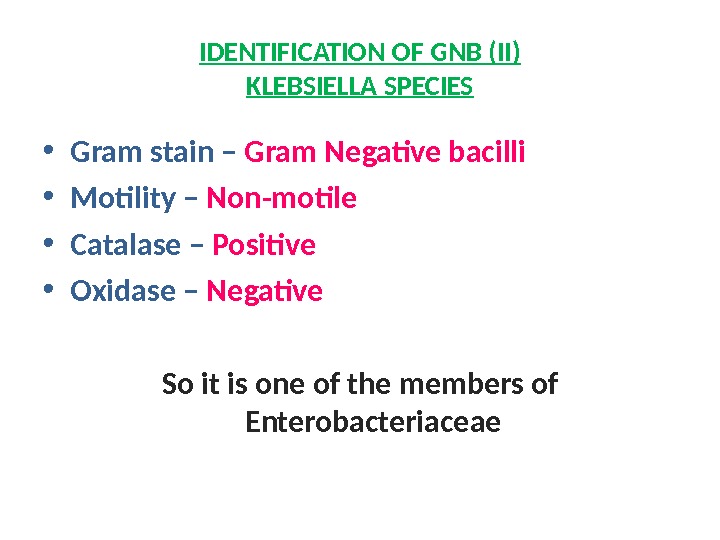 IDENTIFICATION OF GNB (II)
KLEBSIELLA SPECIES

• Gram stain – Gram Negative bacilli
• Motility – Non-motile
• Catalase – Positive
• Oxidase – Negative

So it is one of the members of Enterobacteriaceae